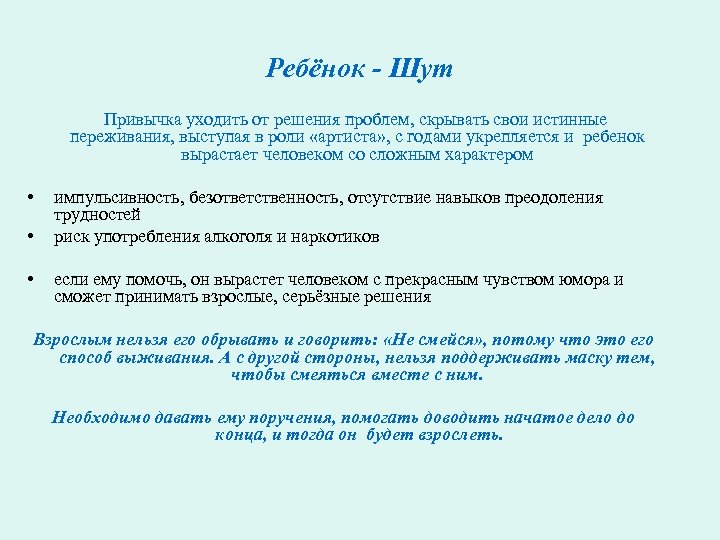 Ребёнок - Шут

Привычка уходить от решения проблем, скрывать свои истинные переживания, выступая в роли «артиста», с годами укрепляется и ребенок вырастает человеком со сложным характером

• импульсивность, безответственность, отсутствие навыков преодоления трудностей
• риск употребления алкоголя и наркотиков

• если ему помочь, он вырастет человеком с прекрасным чувством юмора и сможет принимать взрослые, серьёзные решения

Взрослым нельзя его обрывать и говорить: «Не смейся», потому что это его способ выживания. А с другой стороны, нельзя поддерживать маску тем, чтобы смеяться вместе с ним.

Необходимо давать ему поручения, помогать доводить начатое дело до конца, и тогда он будет взрослеть.